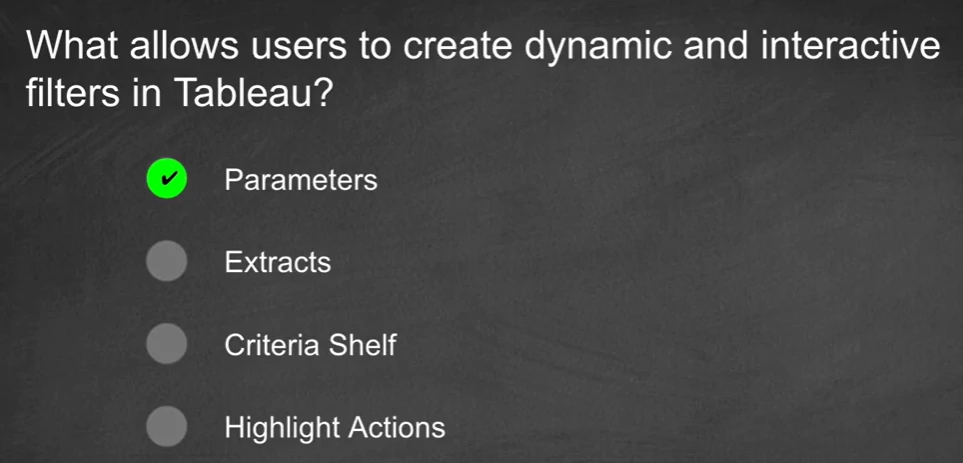 What allows users to create dynamic and interactive filters in Tableau?

✔ Parameters

Extracts

Criteria Shelf

Highlight Actions